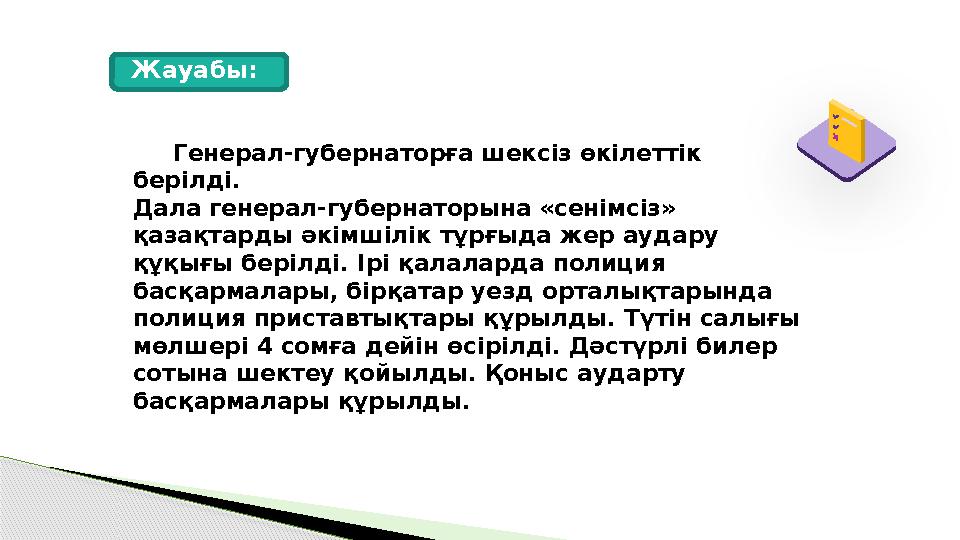 Жауабы:

Генерал-губернаторға шексіз өкілеттік берілді.
Дала генерал-губернаторына «сенімсіз» қазақтарды әкімшілік тұрғыда жер аудару құқығы берілді. Ірі қалаларда полиция басқармалары, бірқатар уезд орталықтарында полиция приставтықтары құрылды. Түтін салығы мөлшері 4 сомға дейін өсірілді. Дәстүрлі билер сотына шектеу қойылды. Қоныс аударту басқармалары құрылды.